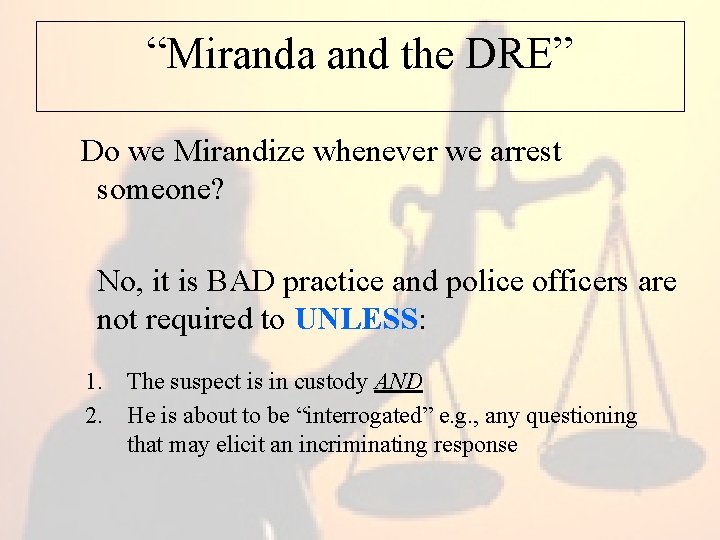 “Miranda and the DRE”

Do we Mirandize whenever we arrest someone?

No, it is BAD practice and police officers are not required to UNLESS:

1. The suspect is in custody AND
2. He is about to be “interrogated” e.g., any questioning that may elicit an incriminating response